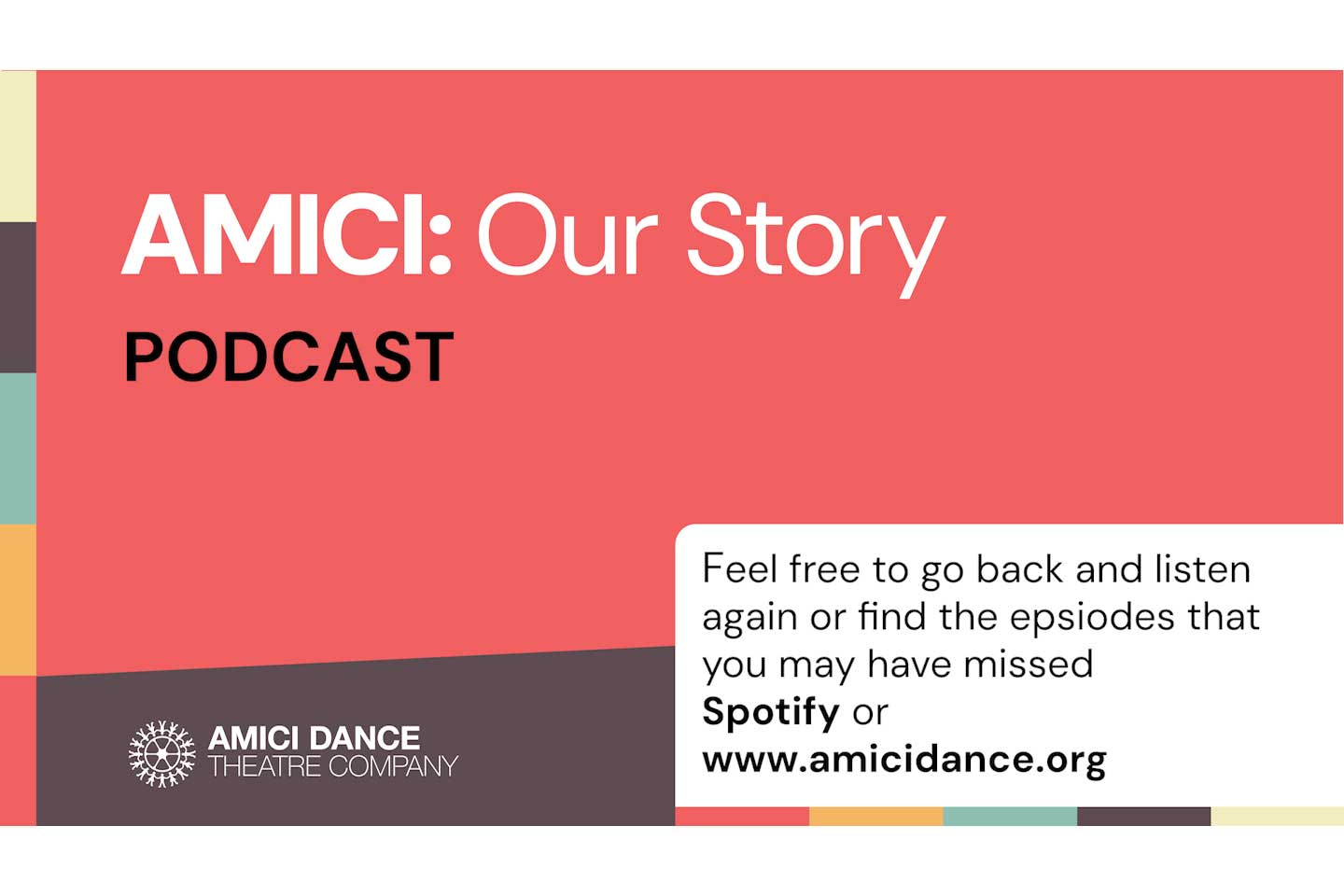 AMICI: Our Story

PODCAST

AMICI DANCE
THEATRE COMPANY

Feel free to go back and listen again or find the epsiodes that you may have missed
Spotify or
www.amicidance.org